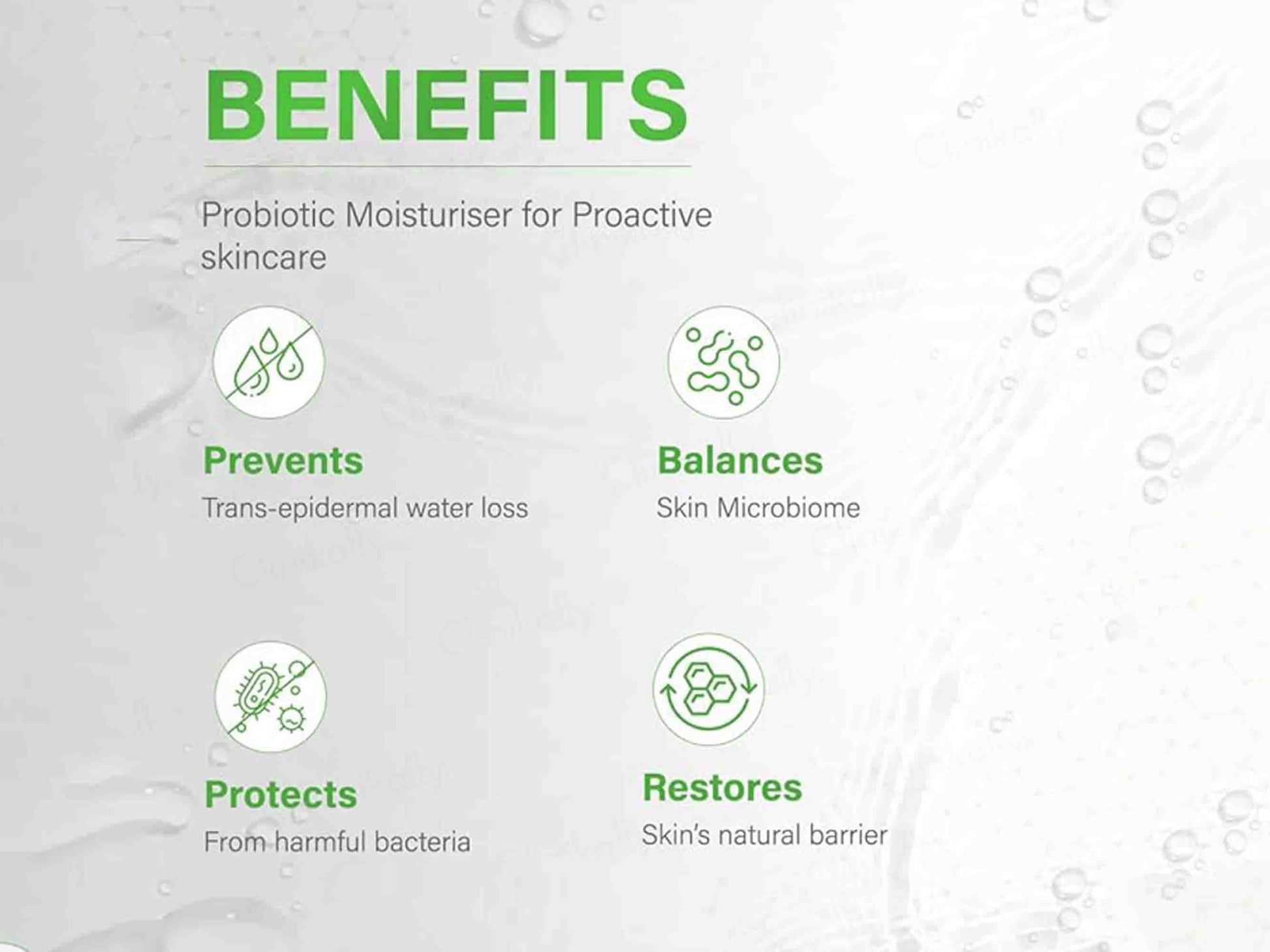 BENEFITS

Probiotic Moisturiser for Proactive skincare

Prevents
Trans-epidermal water loss

Balances
Skin Microbiome

Protects
From harmful bacteria

Restores
Skin's natural barrier